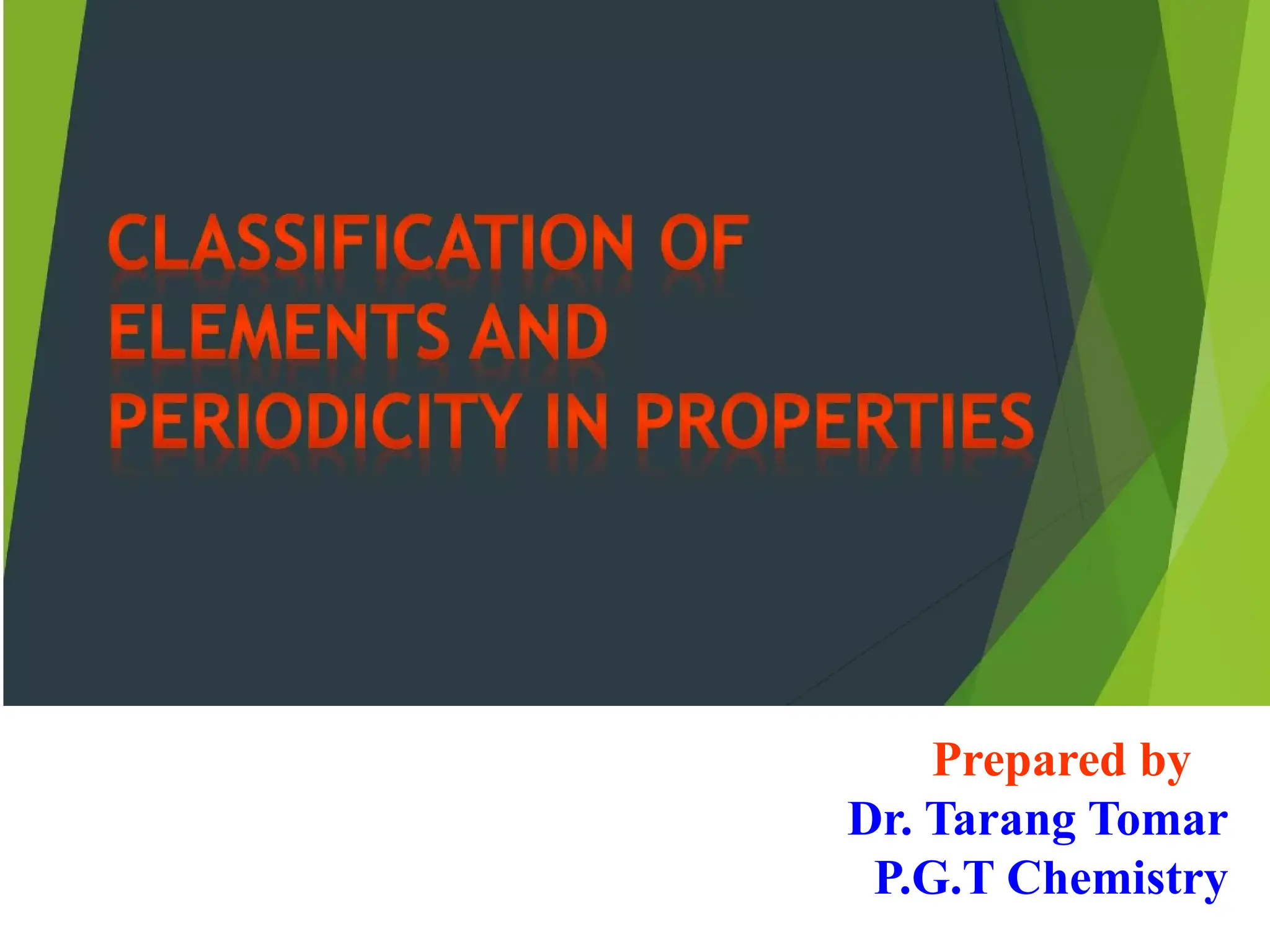 CLASSIFICATION OF ELEMENTS AND PERIODICITY IN PROPERTIES

Prepared by
Dr. Tarang Tomar
P.G.T Chemistry